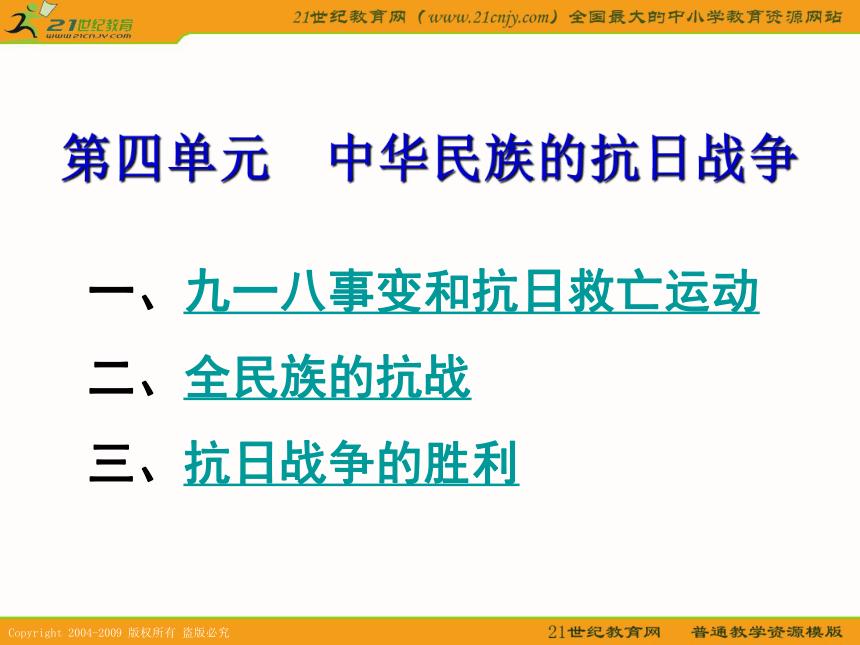 21世纪教育
www.21cnjy.com

21世纪教育网（www.21cnjy.com）全国最大的中小学教育资源网站

第四单元　中华民族的抗日战争

一、九一八事变和抗日救亡运动

二、全民族的抗战

三、抗日战争的胜利

Copyright 2004-2009 版权所有 盗版必究

21世纪教育网　普通教学资源模版